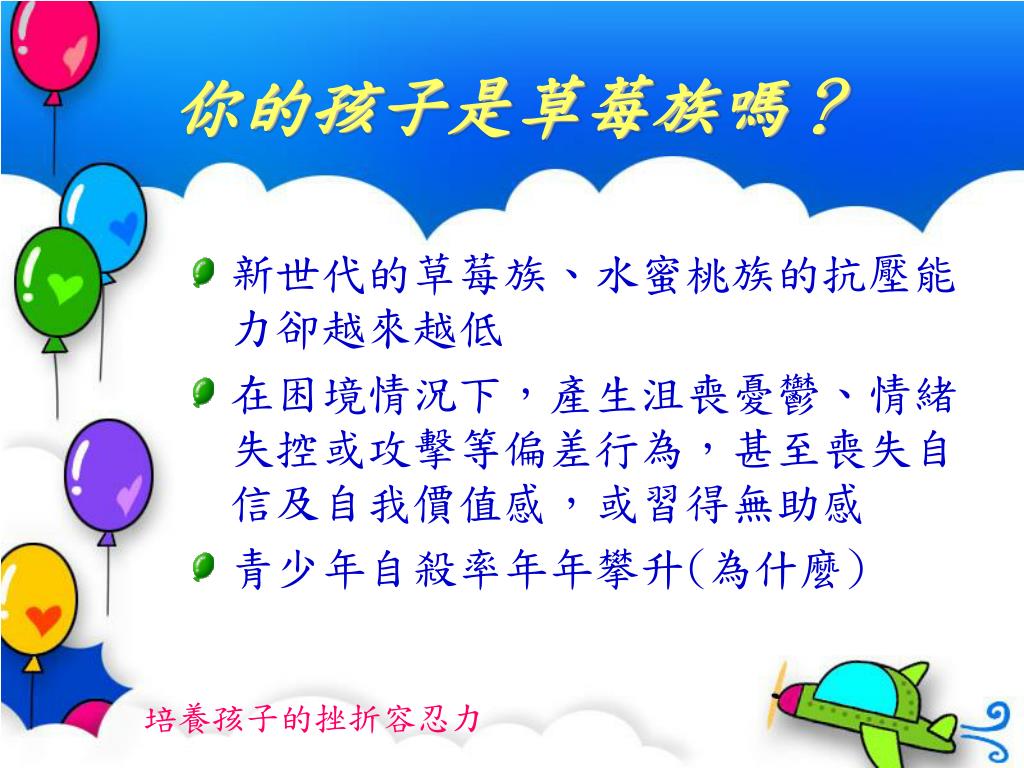 你的孩子是草莓族嗎？

新世代的草莓族、水蜜桃族的抗壓能力卻越來越低

在困境情況下，產生沮喪憂鬱、情緒失控或攻擊等偏差行為，甚至喪失自信及自我價值感，或習得無助感

青少年自殺率年年攀升(為什麼)

培養孩子的挫折容忍力